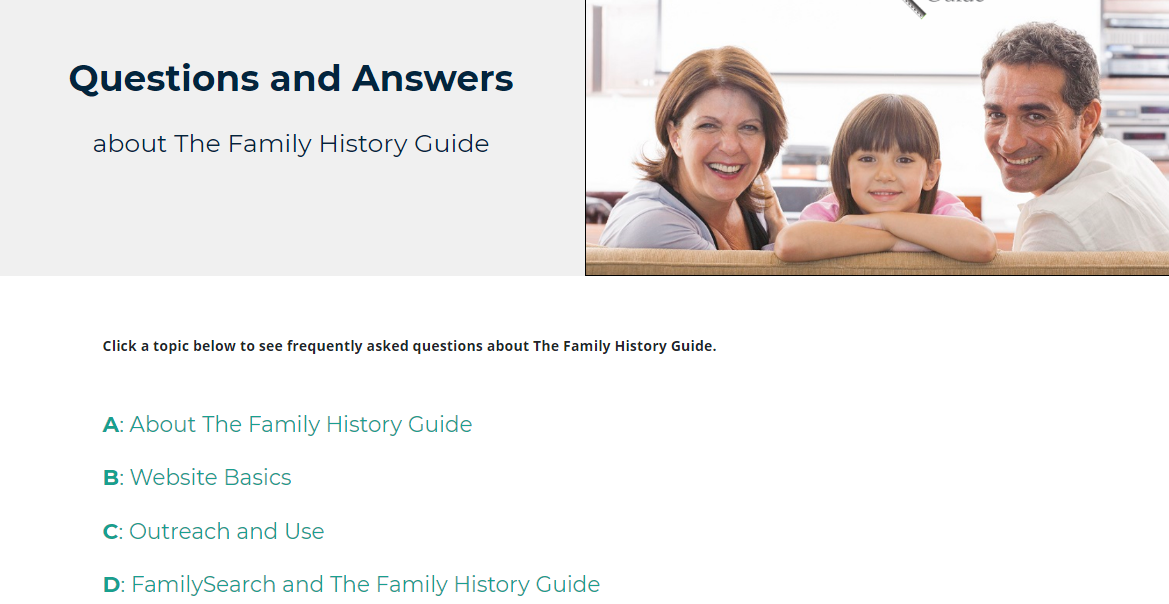 Questions and Answers

about The Family History Guide

Click a topic below to see frequently asked questions about The Family History Guide.

A: About The Family History Guide

B: Website Basics

C: Outreach and Use

D: FamilySearch and The Family History Guide